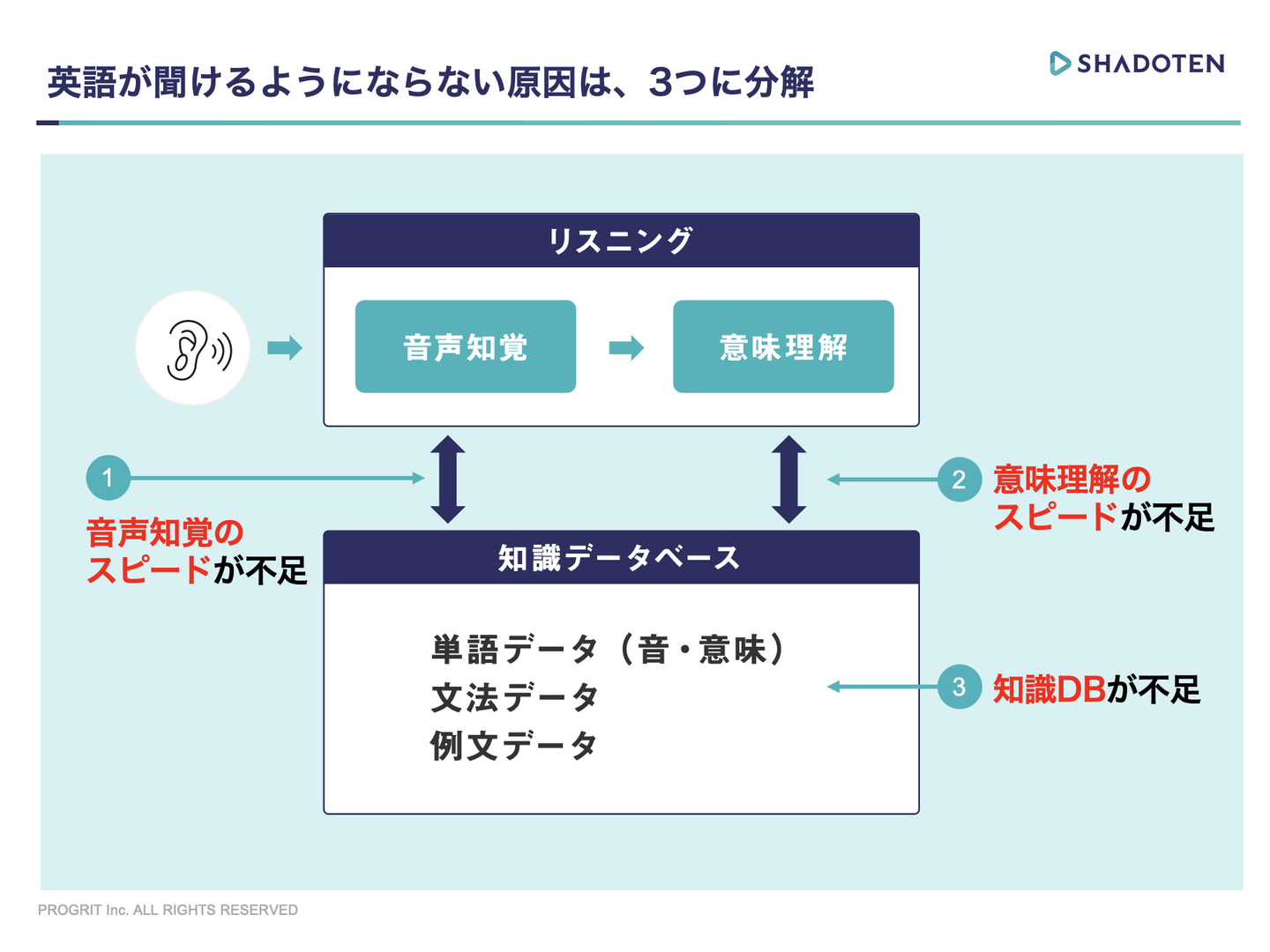 英語が聞けるようにならない原因は、3つに分解

SHADOTEN

リスニング

音声知覚

意味理解

1

音声知覚のスピードが不足

2

意味理解のスピードが不足

知識データベース

単語データ（音・意味）
文法データ
例文データ

3

知識DBが不足

PROGRIT Inc. ALL RIGHTS RESERVED